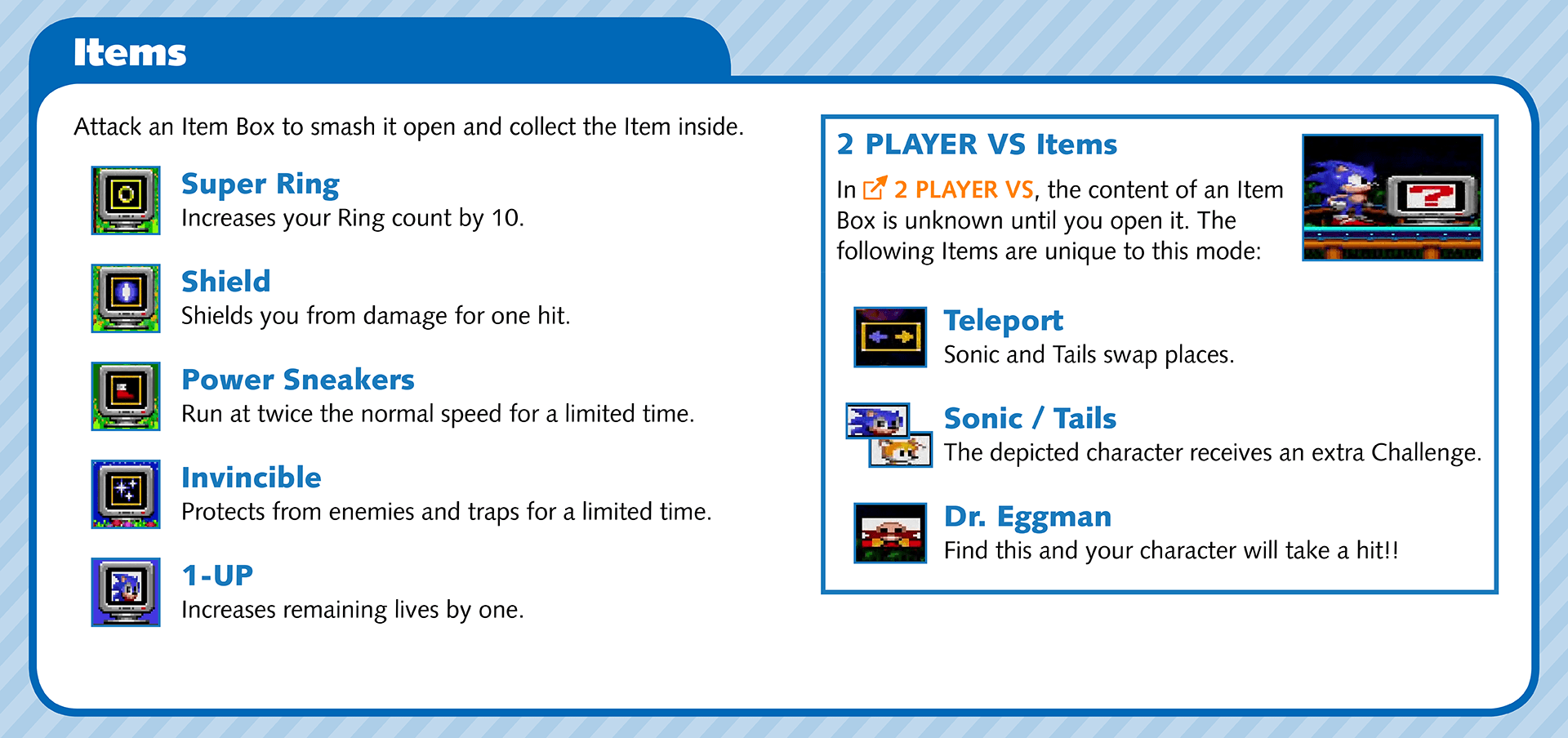 Items

Attack an Item Box to smash it open and collect the Item inside.

Super Ring
Increases your Ring count by 10.

Shield
Shields you from damage for one hit.

Power Sneakers
Run at twice the normal speed for a limited time.

Invincible
Protects from enemies and traps for a limited time.

1-UP
Increases remaining lives by one.

2 PLAYER VS Items

In 2 PLAYER VS, the content of an Item Box is unknown until you open it. The following Items are unique to this mode:

Teleport
Sonic and Tails swap places.

Sonic / Tails
The depicted character receives an extra Challenge.

Dr. Eggman
Find this and your character will take a hit!!